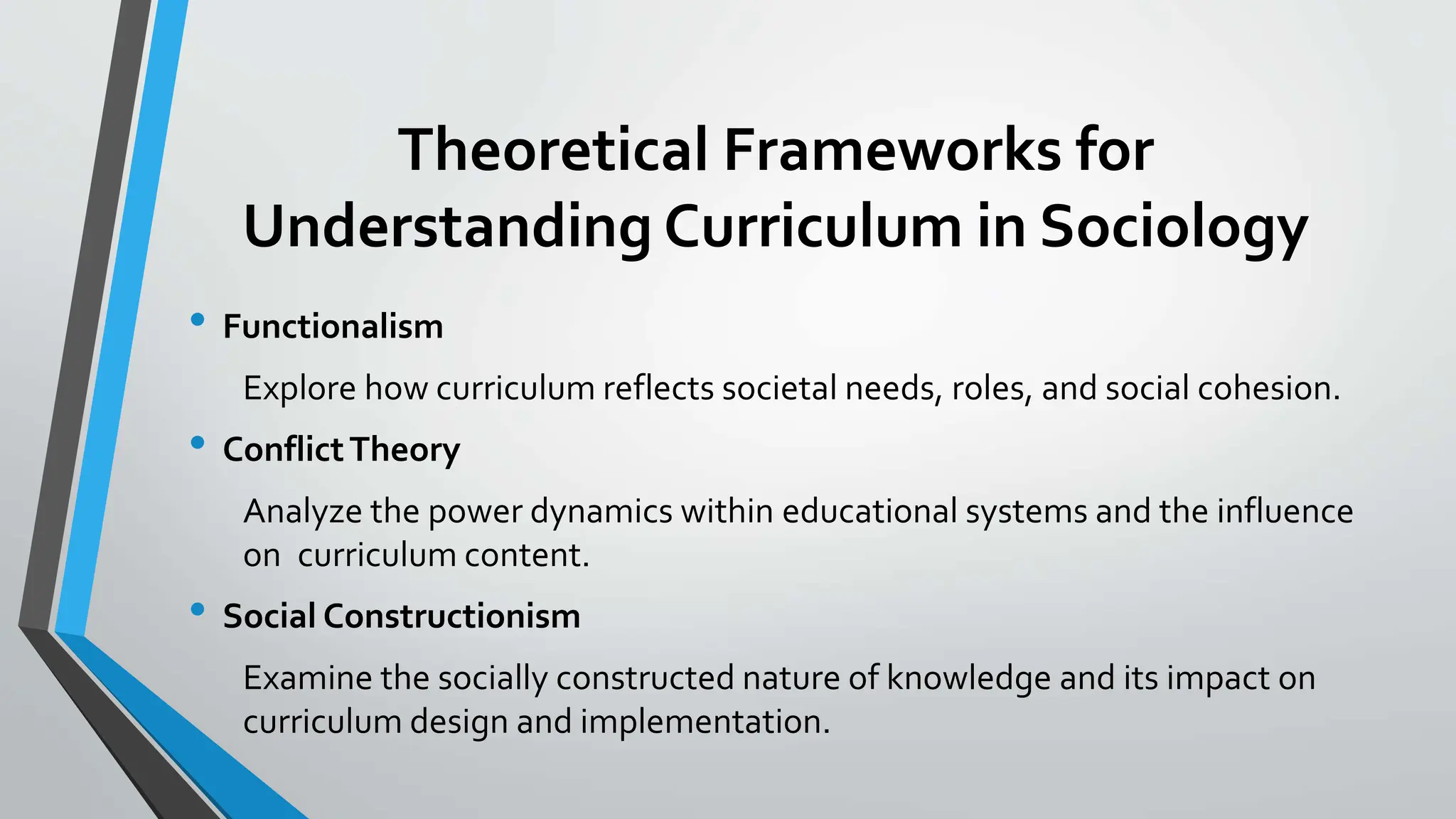 Theoretical Frameworks for Understanding Curriculum in Sociology

• Functionalism

Explore how curriculum reflects societal needs, roles, and social cohesion.

• Conflict Theory

Analyze the power dynamics within educational systems and the influence on curriculum content.

• Social Constructionism

Examine the socially constructed nature of knowledge and its impact on curriculum design and implementation.